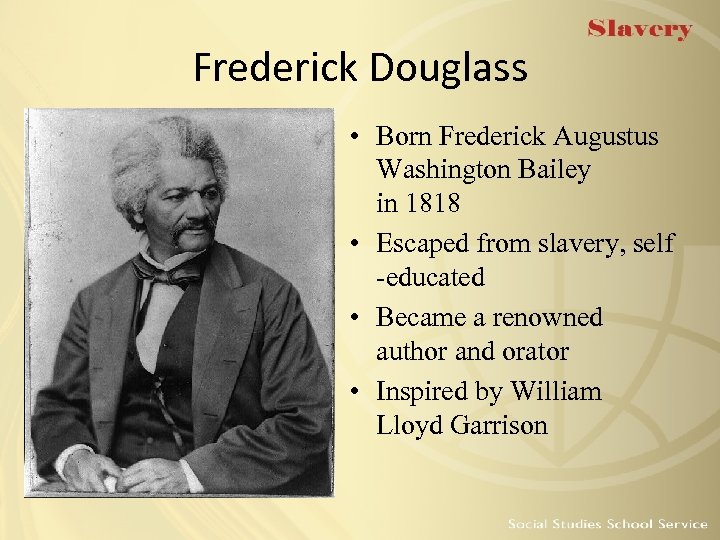 Slavery

Frederick Douglass

• Born Frederick Augustus Washington Bailey in 1818
• Escaped from slavery, self -educated
• Became a renowned author and orator
• Inspired by William Lloyd Garrison

Social Studies School Service